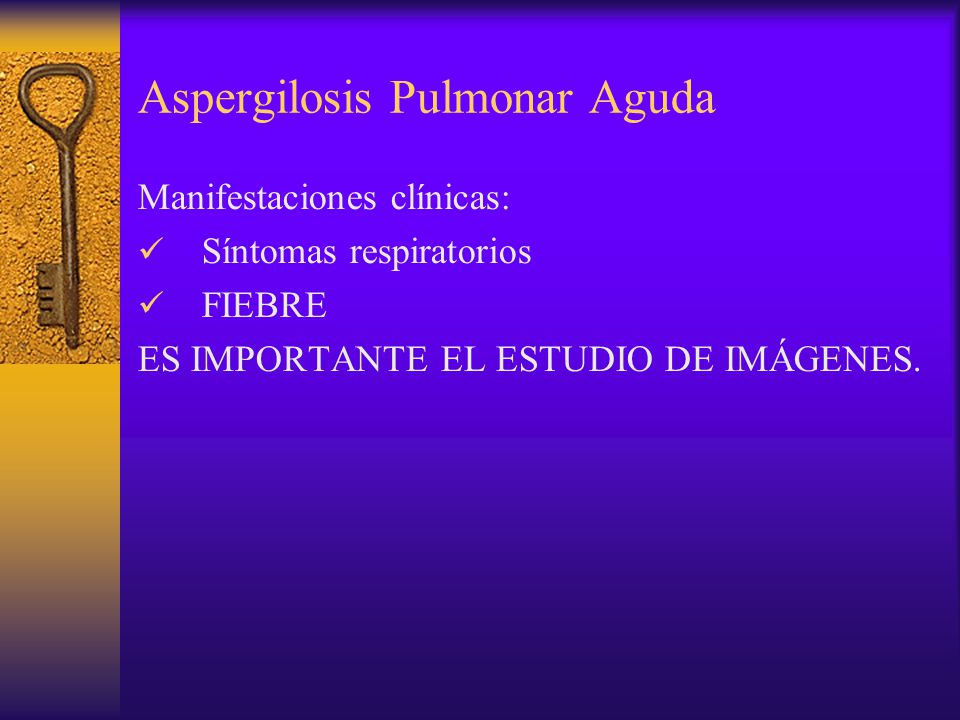 Aspergilosis Pulmonar Aguda

Manifestaciones clínicas:
✓ Síntomas respiratorios
✓ FIEBRE
ES IMPORTANTE EL ESTUDIO DE IMÁGENES.